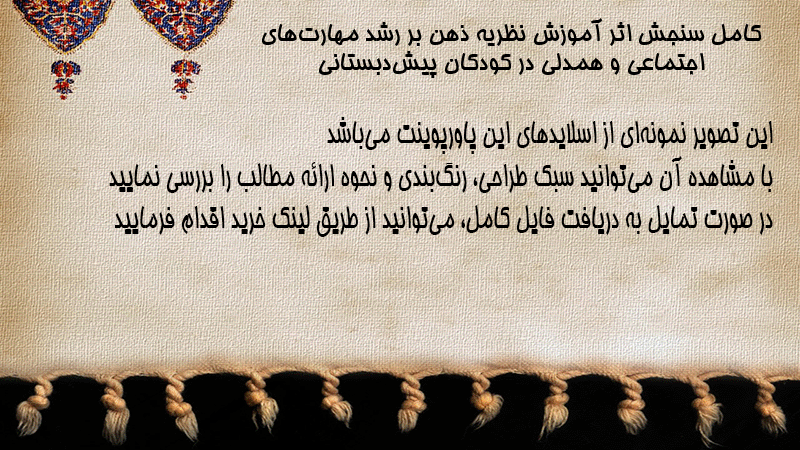 کامل سنجش اثر آموزش نظریه ذهن بر رشد مهارت‌های اجتماعی و همدلی در کودکان پیش‌دبستانی

این تصویر نمونه‌ای از اسلایدهای این پاورپوینت می‌باشد
با مشاهده آن می‌توانید سبک طراحی، رنگ‌بندی و نحوه ارائه مطالب را بررسی نمایید
در صورت تمایل به دریافت فایل کامل، می‌توانید از طریق لینک خرید اقدام فرمایید